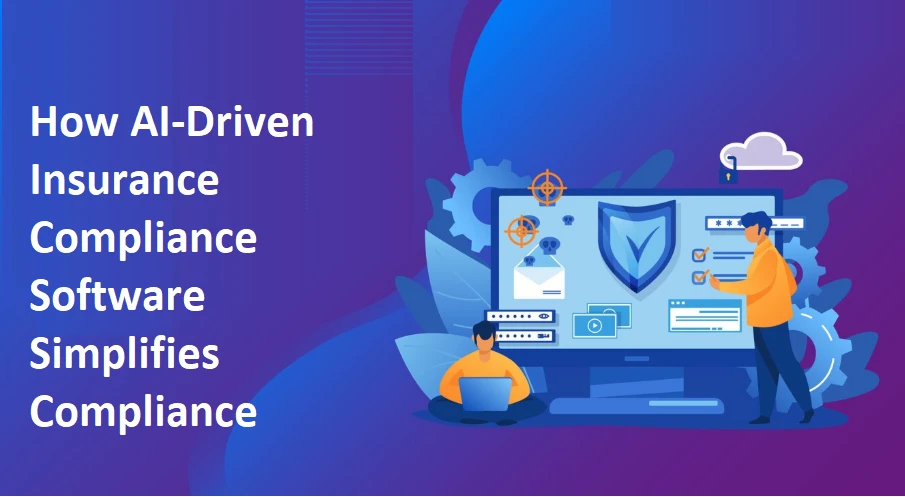 How AI-Driven Insurance Compliance Software Simplifies Compliance